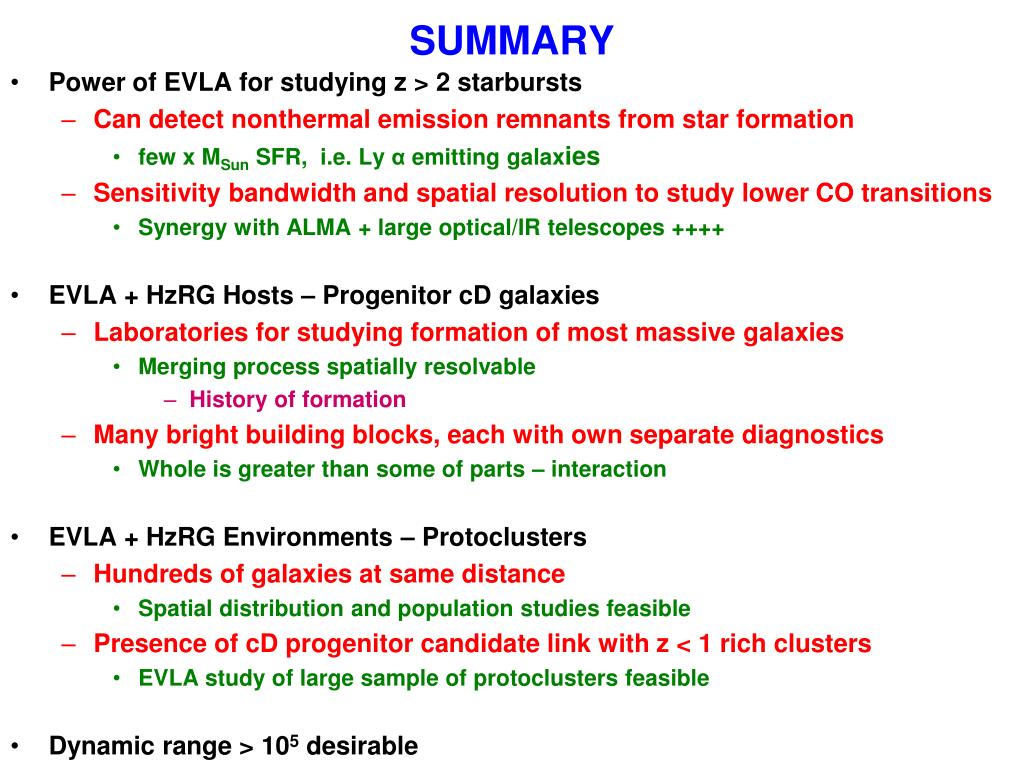 SUMMARY

• Power of EVLA for studying z > 2 starbursts
– Can detect nonthermal emission remnants from star formation
• few x $M_{Sun}$ SFR, i.e. Ly α emitting galaxies
– Sensitivity bandwidth and spatial resolution to study lower CO transitions
• Synergy with ALMA + large optical/IR telescopes ++++

• EVLA + HzRG Hosts – Progenitor cD galaxies
– Laboratories for studying formation of most massive galaxies
• Merging process spatially resolvable
– History of formation
– Many bright building blocks, each with own separate diagnostics
• Whole is greater than some of parts – interaction

• EVLA + HzRG Environments – Protoclusters
– Hundreds of galaxies at same distance
• Spatial distribution and population studies feasible
– Presence of cD progenitor candidate link with z < 1 rich clusters
• EVLA study of large sample of protoclusters feasible

• Dynamic range > $10^5$ desirable